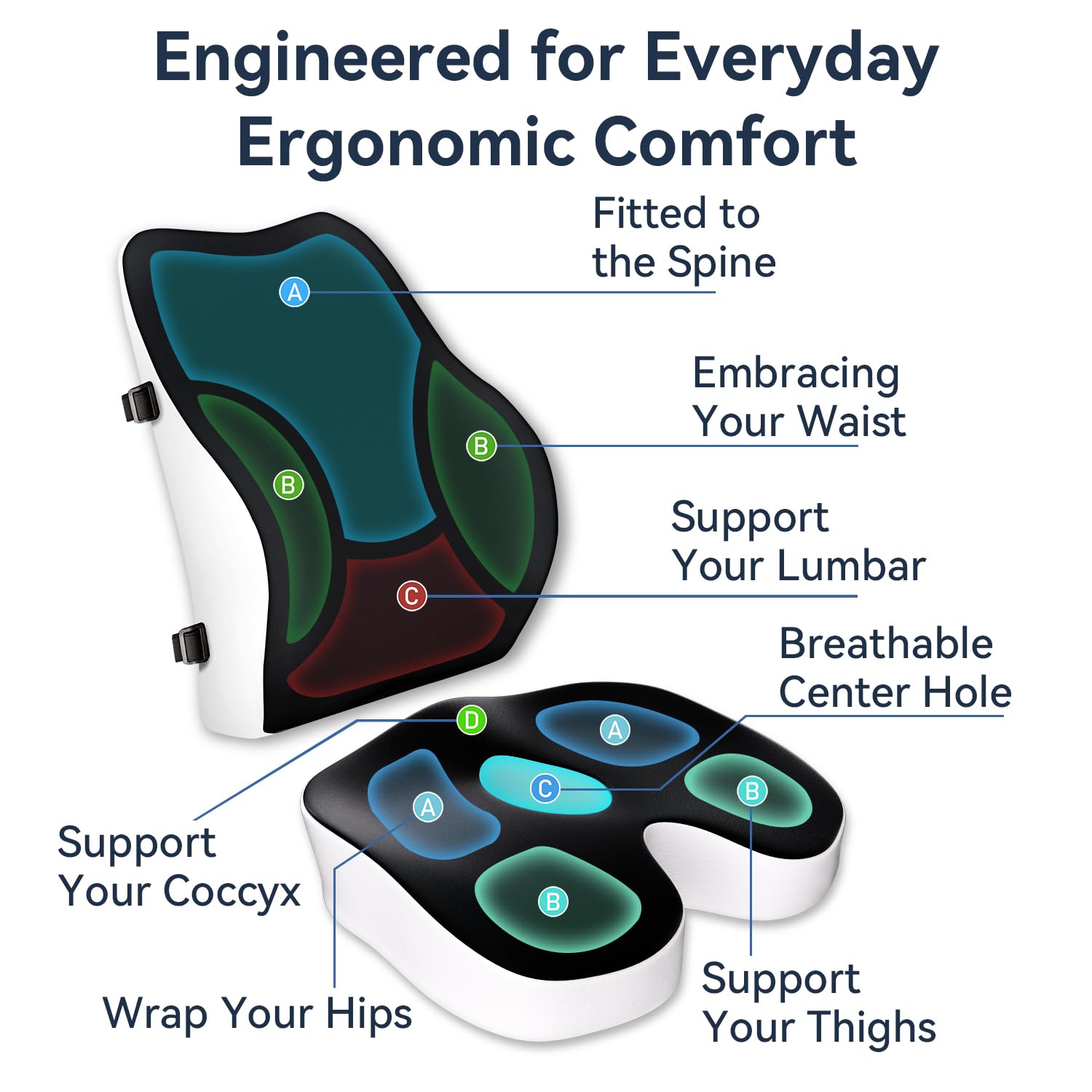 Engineered for Everyday Ergonomic Comfort

Fitted to the Spine

A

Embracing Your Waist

B

B

Support Your Lumbar

C

Breathable Center Hole

D

A

C

B

A

B

Support Your Coccyx

Wrap Your Hips

Support Your Thighs